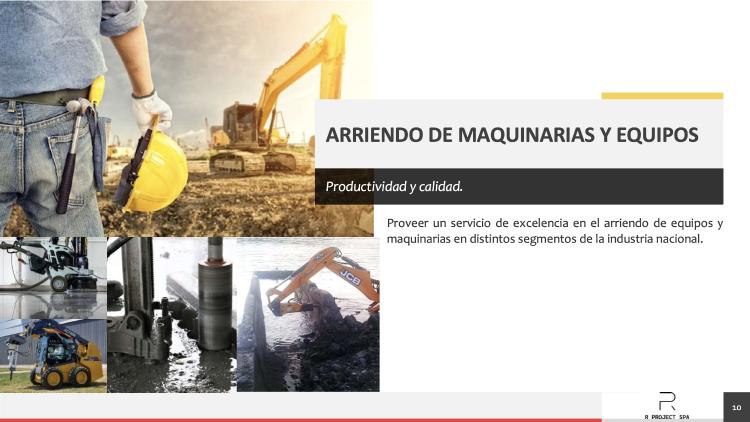 ARRIENDO DE MAQUINARIAS Y EQUIPOS

Productividad y calidad.

Proveer un servicio de excelencia en el arriendo de equipos y maquinarias en distintos segmentos de la industria nacional.

JCB

R PROJECT SPA

10